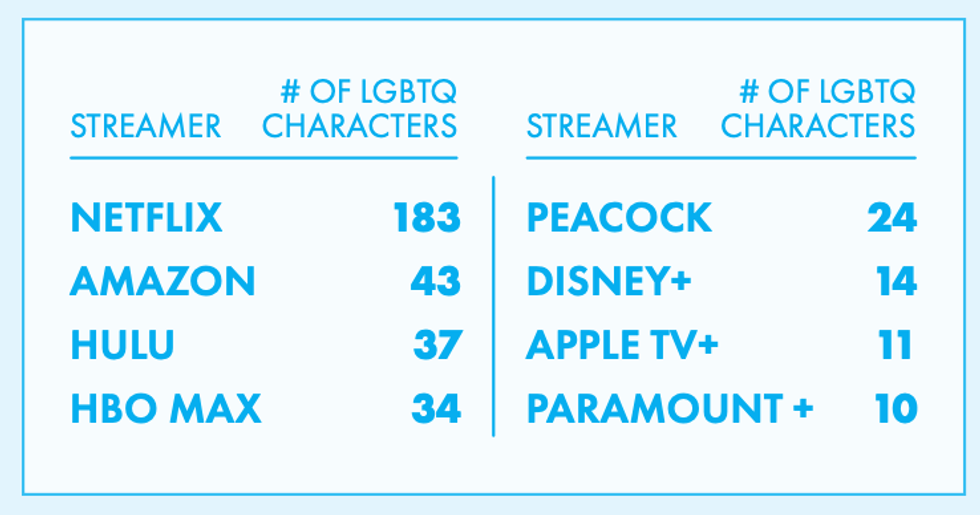 | STREAMER | # OF LGBTQ CHARACTERS |
|---|---|
| NETFLIX | 183 |
| AMAZON | 43 |
| HULU | 37 |
| HBO MAX | 34 |

| STREAMER | # OF LGBTQ CHARACTERS |
|---|---|
| PEACOCK | 24 |
| DISNEY+ | 14 |
| APPLE TV+ | 11 |
| PARAMOUNT + | 10 |